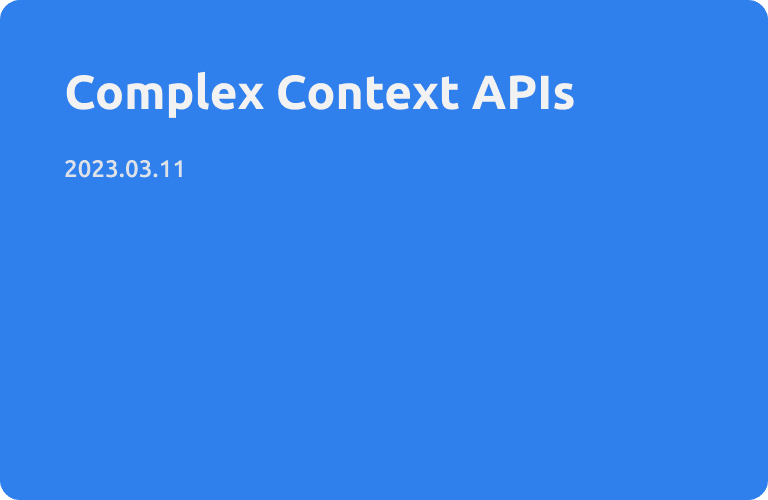 Complex Context APIs

2023.03.11